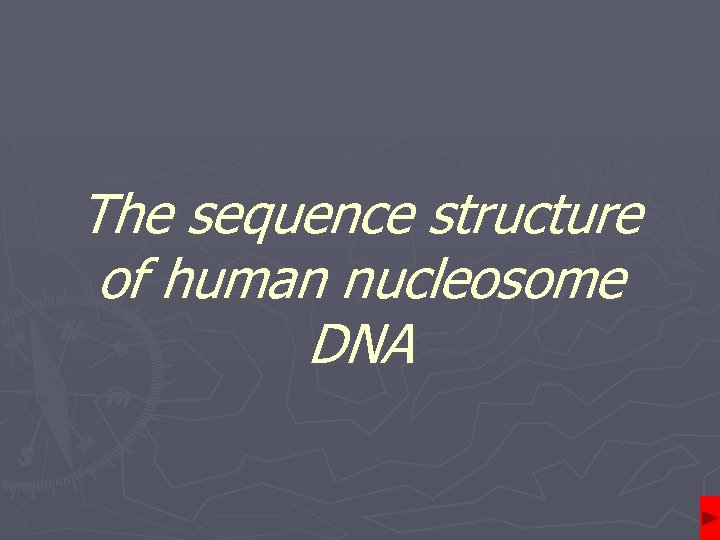 The sequence structure of human nucleosome DNA